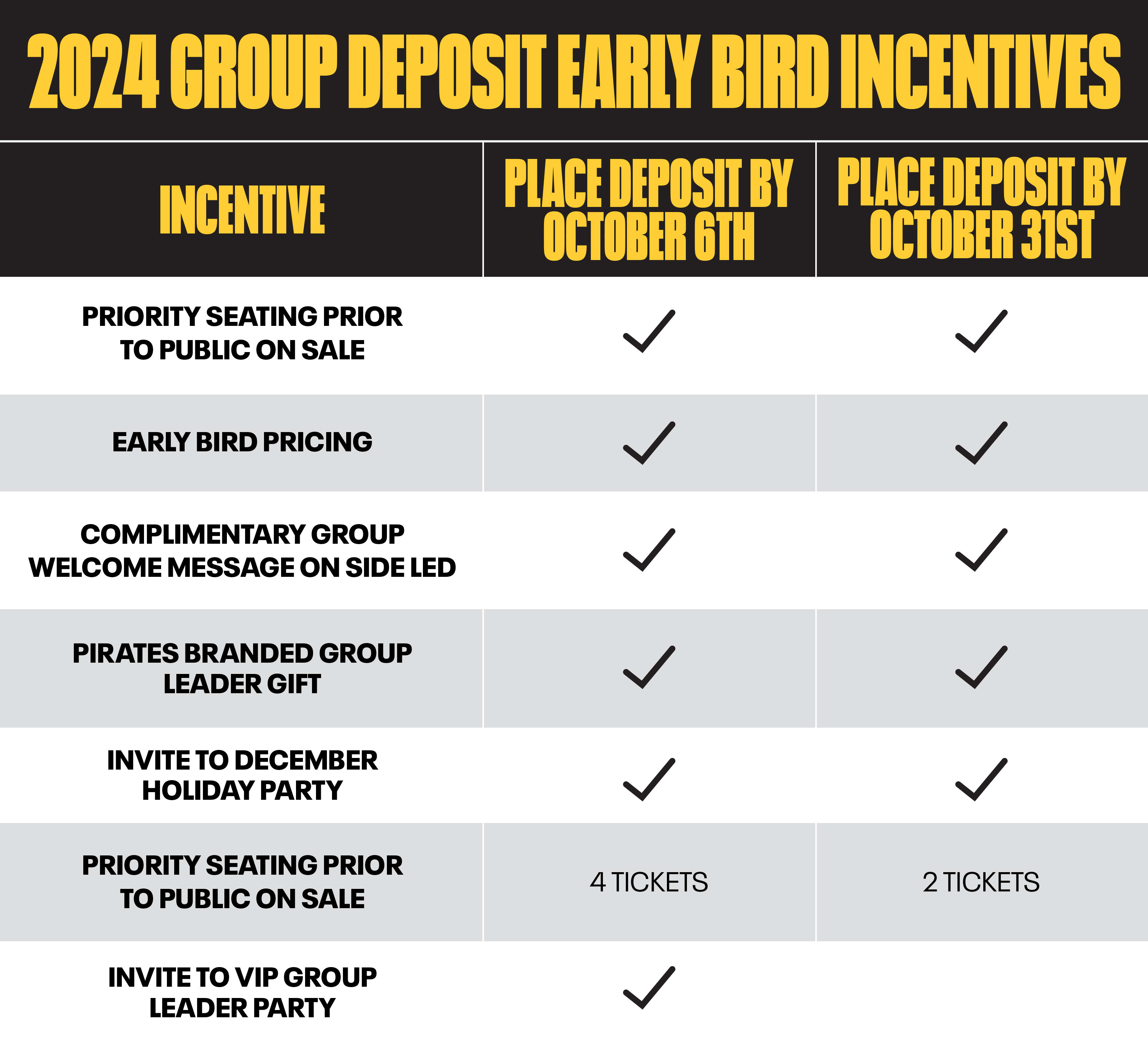 2024 GROUP DEPOSIT EARLY BIRD INCENTIVES

| INCENTIVE | PLACE DEPOSIT BY OCTOBER 6TH | PLACE DEPOSIT BY OCTOBER 31ST |
|---|---|---|
| PRIORITY SEATING PRIOR TO PUBLIC ON SALE | ✓ | ✓ |
| EARLY BIRD PRICING | ✓ | ✓ |
| COMPLIMENTARY GROUP WELCOME MESSAGE ON SIDE LED | ✓ | ✓ |
| PIRATES BRANDED GROUP LEADER GIFT | ✓ | ✓ |
| INVITE TO DECEMBER HOLIDAY PARTY | ✓ | ✓ |
| PRIORITY SEATING PRIOR TO PUBLIC ON SALE | 4 TICKETS | 2 TICKETS |
| INVITE TO VIP GROUP LEADER PARTY | ✓ | |